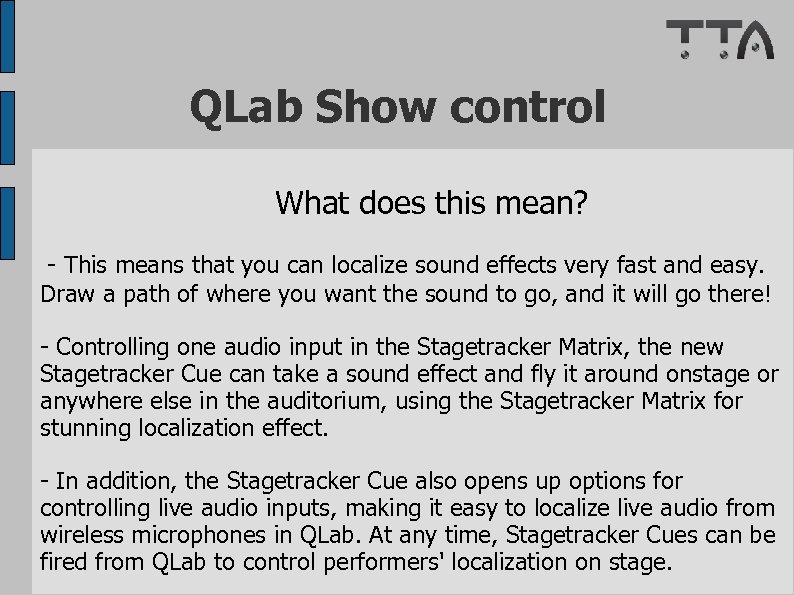 TTA

QLab Show control

What does this mean?

- This means that you can localize sound effects very fast and easy. Draw a path of where you want the sound to go, and it will go there!

- Controlling one audio input in the Stagetracker Matrix, the new Stagetracker Cue can take a sound effect and fly it around onstage or anywhere else in the auditorium, using the Stagetracker Matrix for stunning localization effect.

- In addition, the Stagetracker Cue also opens up options for controlling live audio inputs, making it easy to localize live audio from wireless microphones in QLab. At any time, Stagetracker Cues can be fired from QLab to control performers' localization on stage.